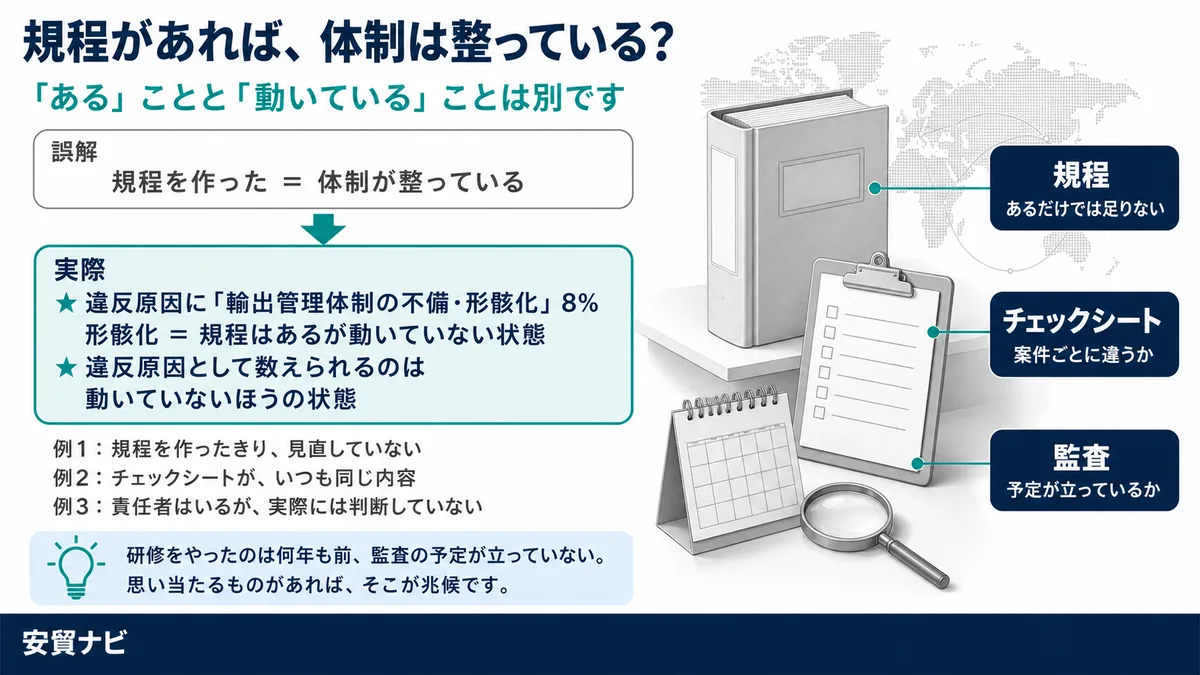 規程があれば、体制は整っている?

「ある」ことと「動いている」ことは別です

誤解
規程を作った = 体制が整っている

実際
★ 違反原因に「輸出管理体制の不備・形骸化」8%
形骸化 = 規程はあるが動いていない状態
★ 違反原因として数えられるのは
動いていないほうの状態

例1:規程を作ったきり、見直していない
例2:チェックシートが、いつも同じ内容
例3:責任者はいるが、実際には判断していない

研修をやったのは何年も前、監査の予定が立っていない。
思い当たるものがあれば、そこが兆候です。

規程
あるだけでは足りない

チェックシート
案件ごとに違うか

監査
予定が立っているか

安貿ナビ